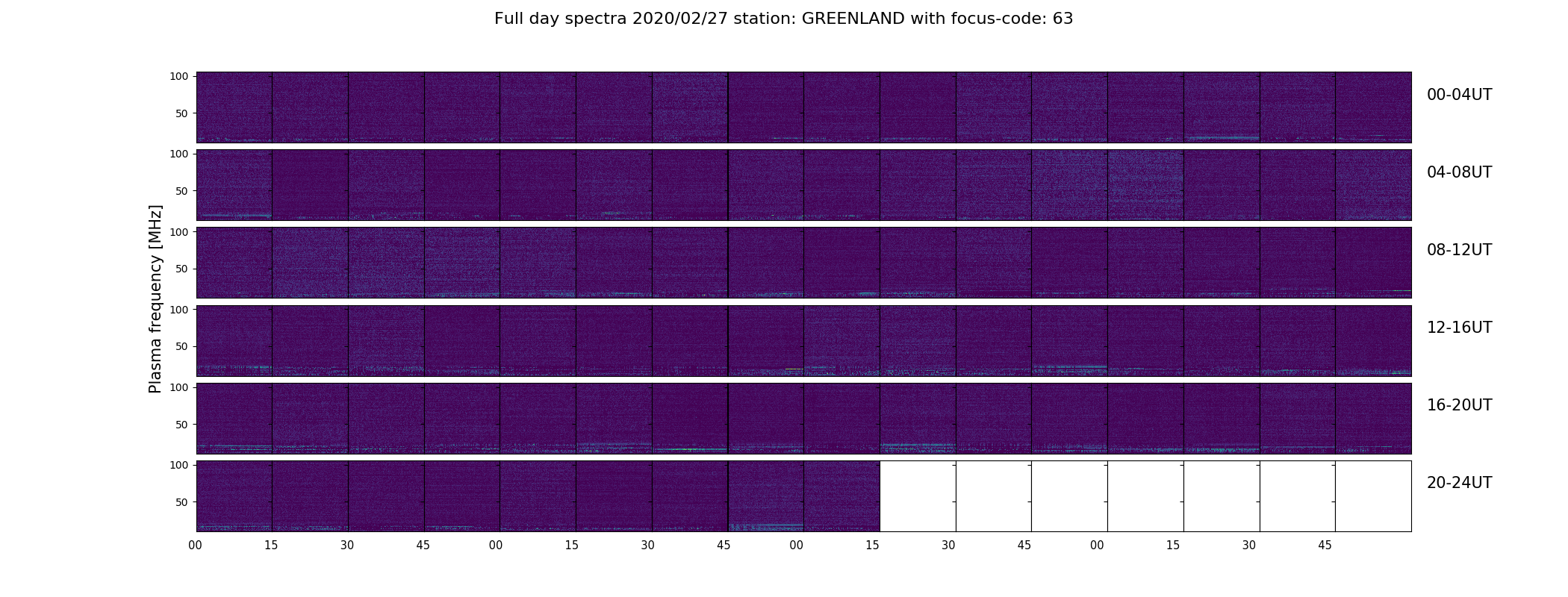 Full day spectra 2020/02/27 station: GREENLAND with focus-code: 63

Plasma frequency [MHz]

100
50
00-04UT

100
50
04-08UT

100
50
08-12UT

100
50
12-16UT

100
50
16-20UT

100
50
20-24UT

00 15 30 45 00 15 30 45 00 15 30 45 00 15 30 45